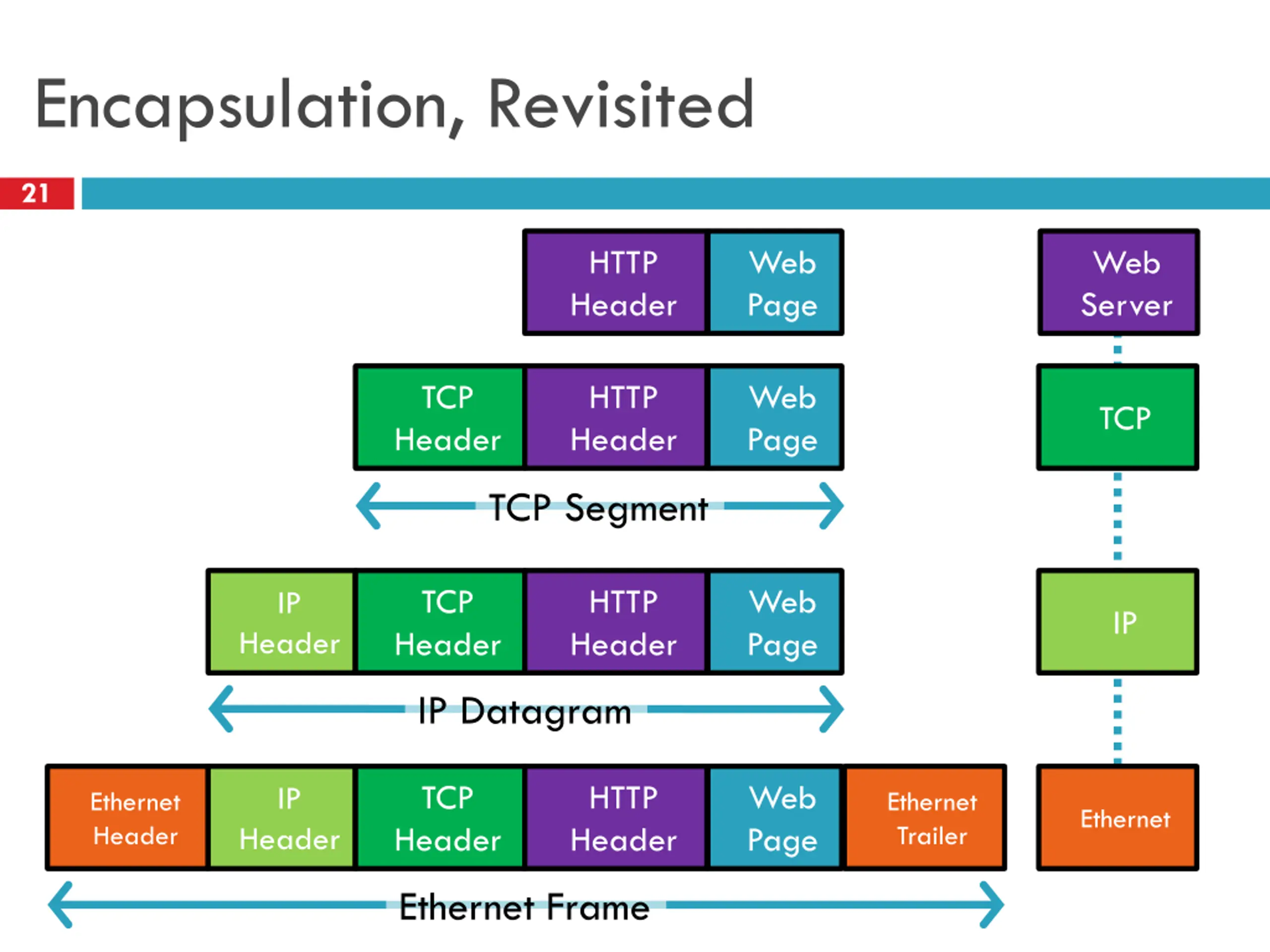 Encapsulation, Revisited

21

HTTP Header

Web Page

Web Server

TCP Header

HTTP Header

Web Page

TCP

TCP Segment

IP Header

TCP Header

HTTP Header

Web Page

IP

IP Datagram

Ethernet Header

IP Header

TCP Header

HTTP Header

Web Page

Ethernet Trailer

Ethernet

Ethernet Frame